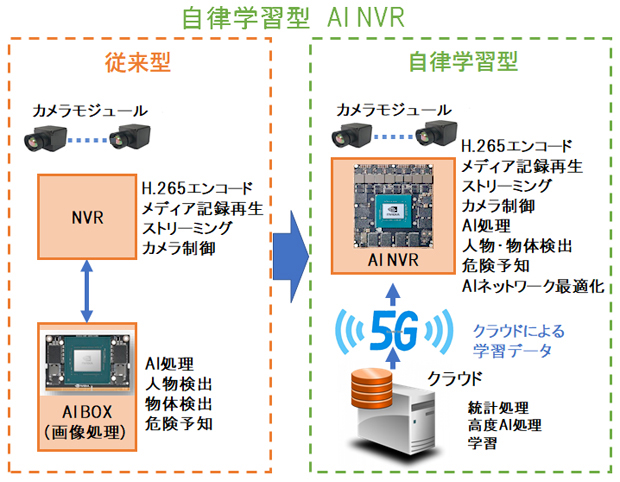 自律学習型 AI NVR

従来型

カメラモジュール

NVR

H.265エンコード
メディア記録再生
ストリーミング
カメラ制御

AI BOX
(画像処理)

AI処理
人物検出
物体検出
危険予知

自律学習型

カメラモジュール

H.265エンコード
メディア記録再生
ストリーミング
カメラ制御
AI処理
人物・物体検出
危険予知
AIネットワーク最適化

AI NVR

5G

クラウドによる
学習データ

クラウド

統計処理
高度AI処理
学習